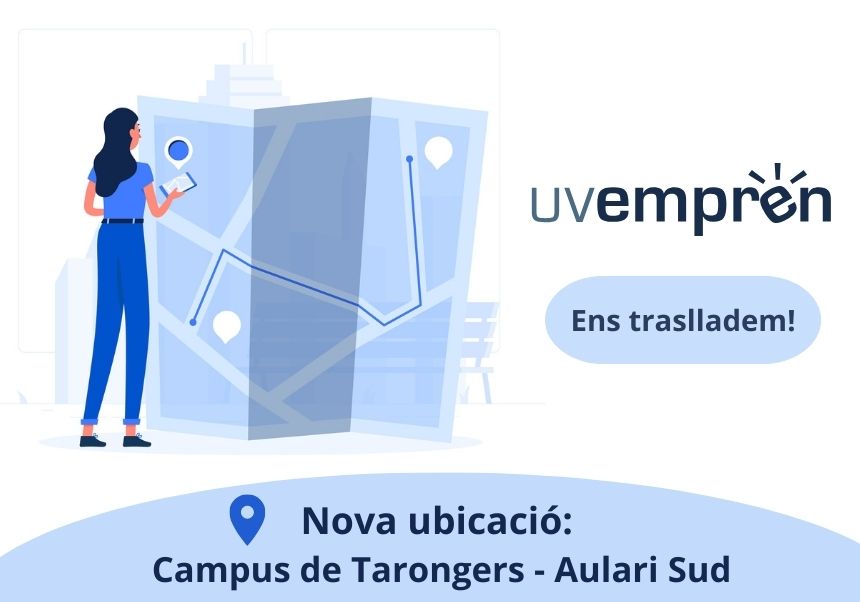 uvemprèn

Ens traslladem!

Nova ubicació:
Campus de Tarongers - Aulari Sud